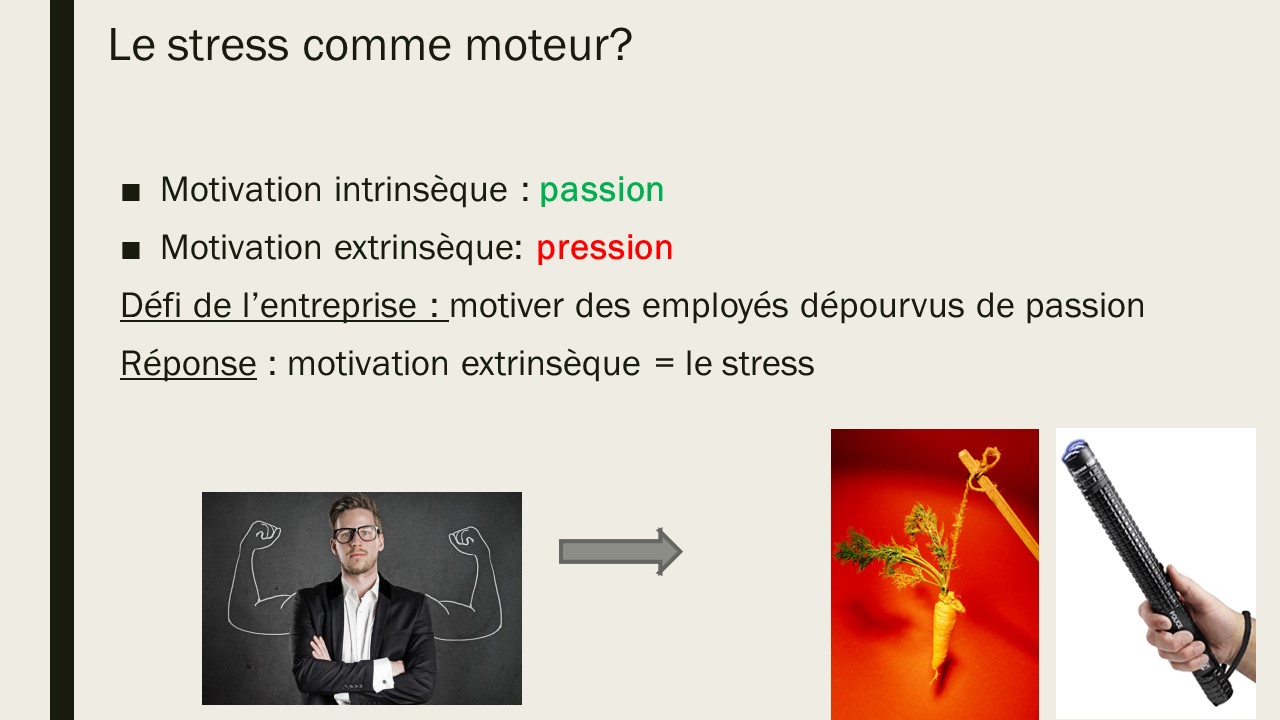 Le stress comme moteur?

■ Motivation intrinsèque : passion

■ Motivation extrinsèque: pression

Défi de l'entreprise : motiver des employés dépourvus de passion

Réponse : motivation extrinsèque = le stress

POLICE